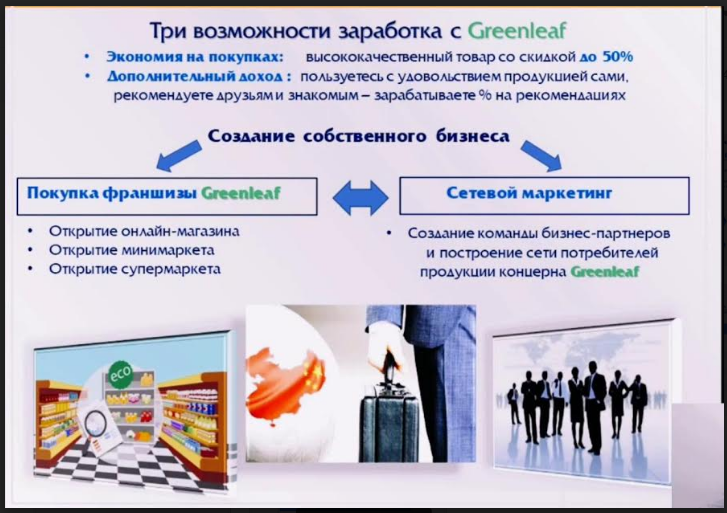 Три возможности заработка с Greenleaf

• Экономия на покупках: высококачественный товар со скидкой до 50%
• Дополнительный доход : пользуетесь с удовольствием продукцией сами, рекомендуете друзьям и знакомым – зарабатываете % на рекомендациях

Создание собственного бизнеса

Покупка франшизы Greenleaf

• Открытие онлайн-магазина
• Открытие минимаркета
• Открытие супермаркета

Сетевой маркетинг

• Создание команды бизнес-партнеров и построение сети потребителей продукции концерна Greenleaf

eco